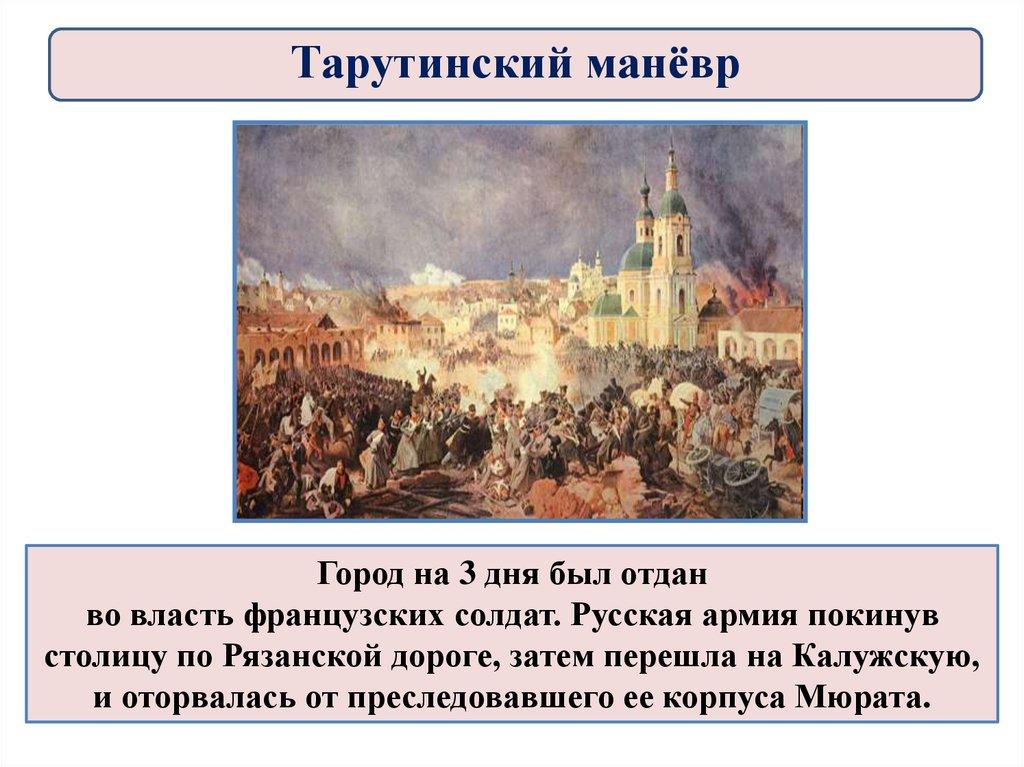 Тарутинский манёвр

Город на 3 дня был отдан во власть французских солдат. Русская армия покинув столицу по Рязанской дороге, затем перешла на Калужскую, и оторвалась от преследовавшего ее корпуса Мюрата.